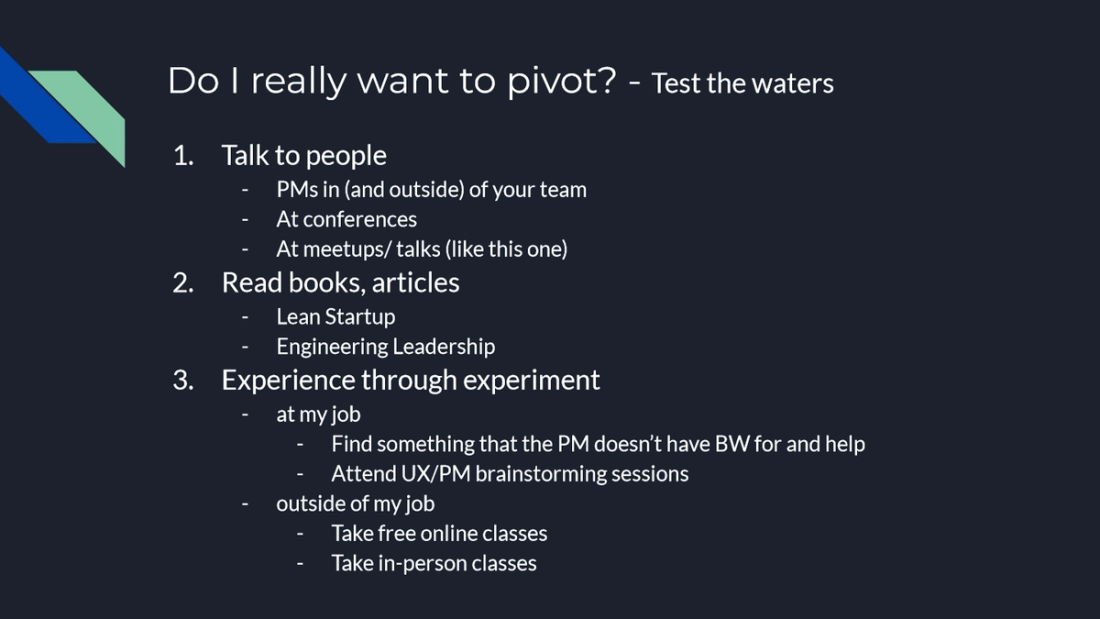 Do I really want to pivot? - Test the waters

1. Talk to people
   - PMs in (and outside) of your team
   - At conferences
   - At meetups/ talks (like this one)
2. Read books, articles
   - Lean Startup
   - Engineering Leadership
3. Experience through experiment
   - at my job
     - Find something that the PM doesn't have BW for and help
     - Attend UX/PM brainstorming sessions
   - outside of my job
     - Take free online classes
     - Take in-person classes